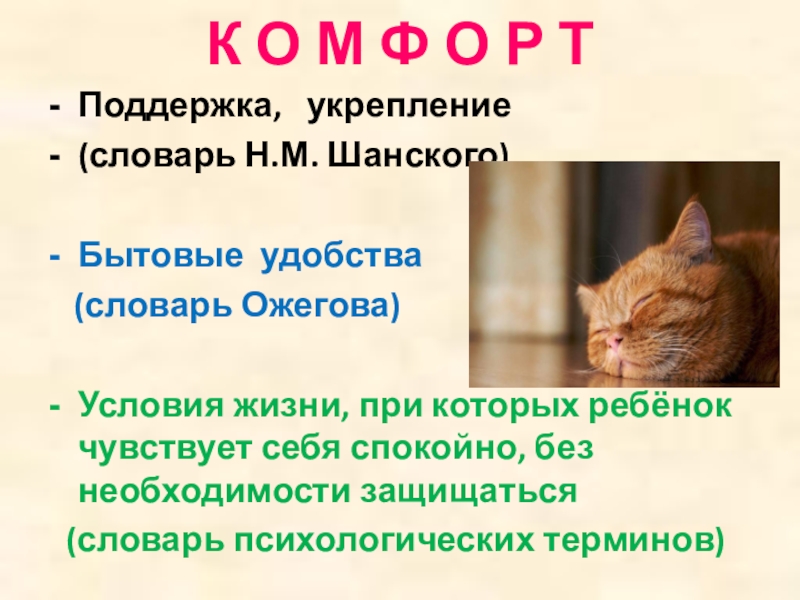 К О М Ф О Р Т

- Поддержка, укрепление
- (словарь Н.М. Шанского)

- Бытовые удобства
(словарь Ожегова)

- Условия жизни, при которых ребёнок чувствует себя спокойно, без необходимости защищаться
(словарь психологических терминов)